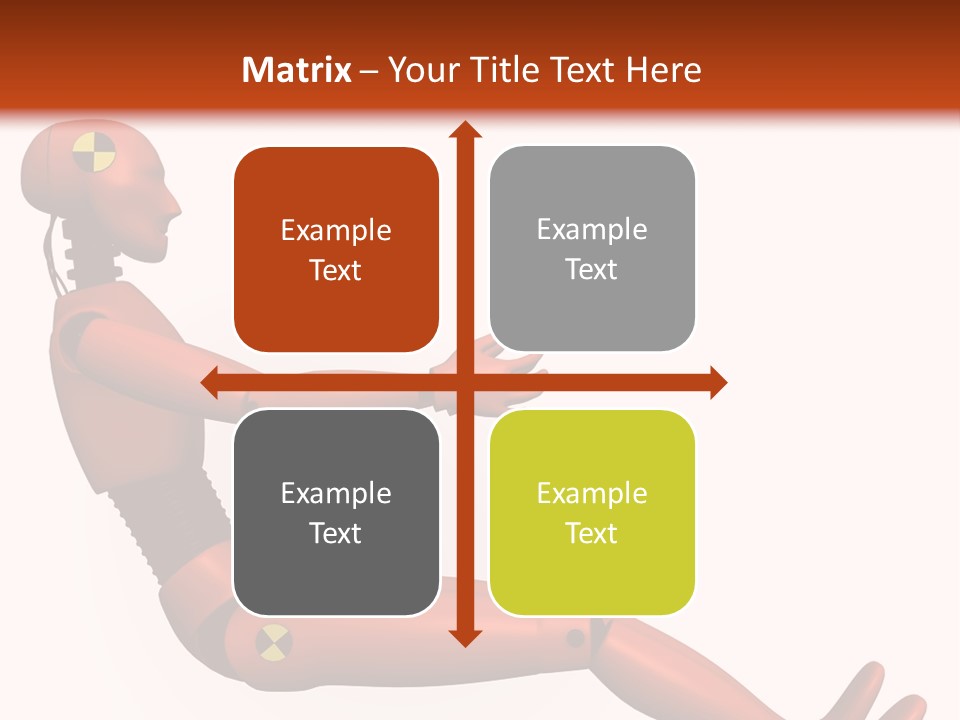 Matrix – Your Title Text Here

Example Text

Example Text

Example Text

Example Text